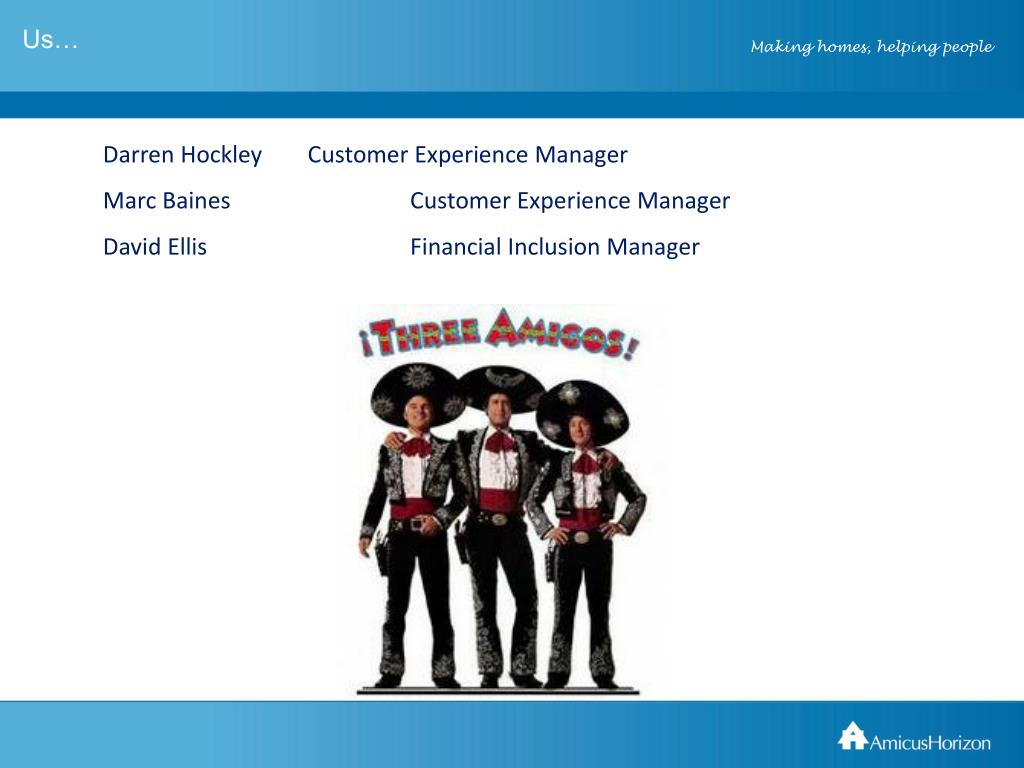 Us…

Making homes, helping people

Darren Hockley Customer Experience Manager

Marc Baines Customer Experience Manager

David Ellis Financial Inclusion Manager

¡THREE AMIGOS!

AmicusHorizon